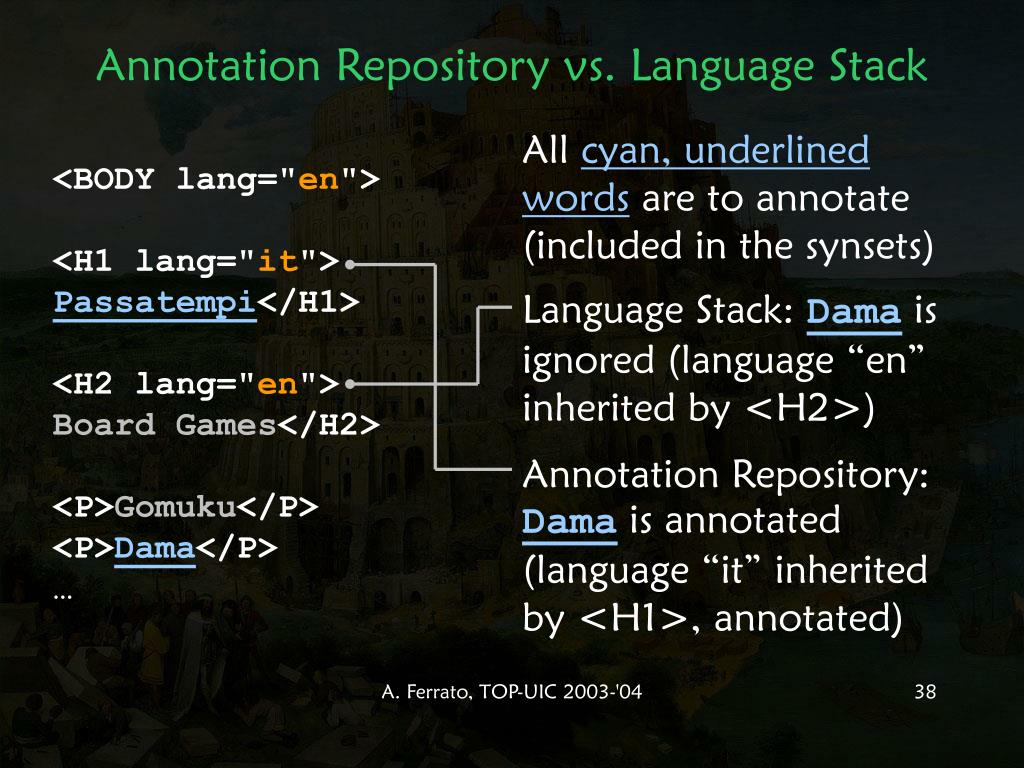 Annotation Repository vs. Language Stack

<BODY lang="en">

<H1 lang="it">
Passatempi</H1>

<H2 lang="en">
Board Games</H2>

<P>Gomuku</P>
<P>Dama</P>
…

All cyan, underlined words are to annotate (included in the synsets)

Language Stack: Dama is ignored (language “en” inherited by <H2>)

Annotation Repository: Dama is annotated (language “it” inherited by <H1>, annotated)

A. Ferrato, TOP-UIC 2003-'04

38